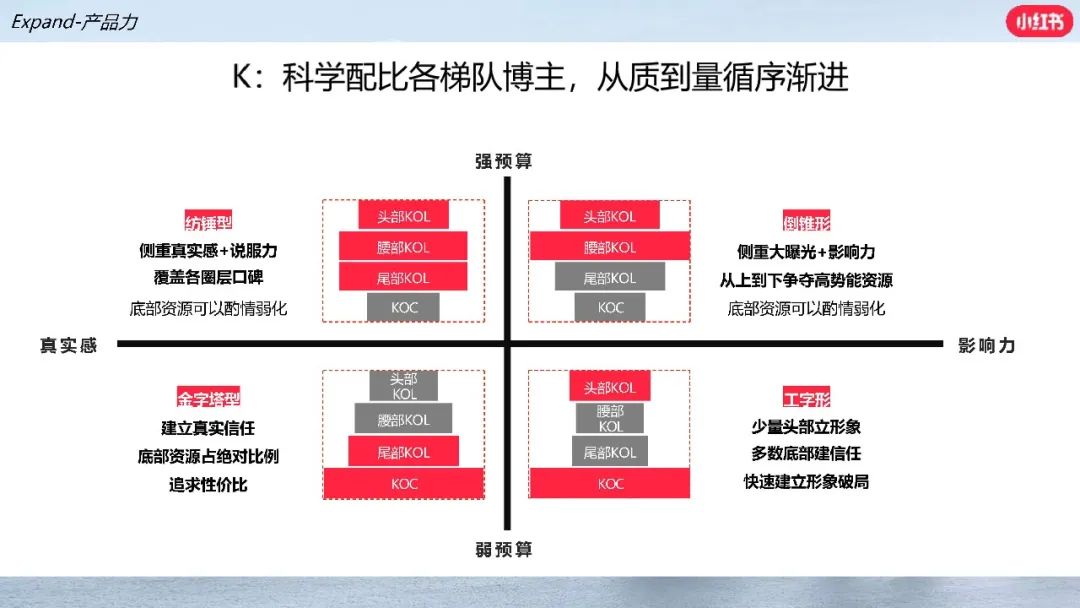 Expand-产品力

小红书

K：科学配比各梯队博主，从质到量循序渐进

强预算

纺锤型
侧重真实感+说服力
覆盖各圈层口碑
底部资源可以酌情弱化

头部KOL
腰部KOL
尾部KOL
KOC

头部KOL
腰部KOL
尾部KOL
KOC

倒锥形
侧重大曝光+影响力
从上到下争夺高势能资源
底部资源可以酌情弱化

真实感

影响力

金字塔型
建立真实信任
底部资源占绝对比例
追求性价比

头部KOL
腰部KOL
尾部KOL
KOC

头部KOL
腰部KOL
尾部KOL
KOC

工字形
少量头部立形象
多数底部建信任
快速建立形象破局

弱预算